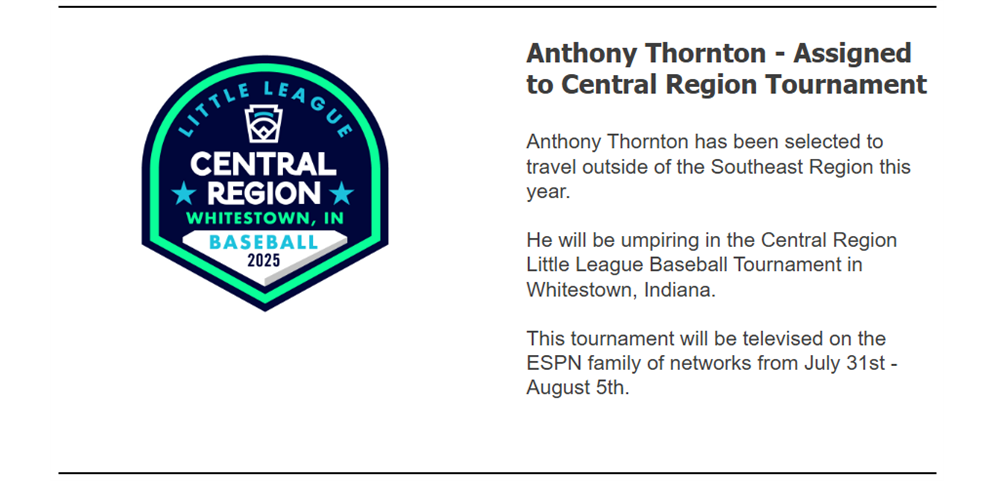 LITTLE LEAGUE
CENTRAL REGION
WHITESTOWN, IN
BASEBALL
2025

Anthony Thornton - Assigned to Central Region Tournament

Anthony Thornton has been selected to travel outside of the Southeast Region this year.

He will be umpiring in the Central Region Little League Baseball Tournament in Whitestown, Indiana.

This tournament will be televised on the ESPN family of networks from July 31st - August 5th.